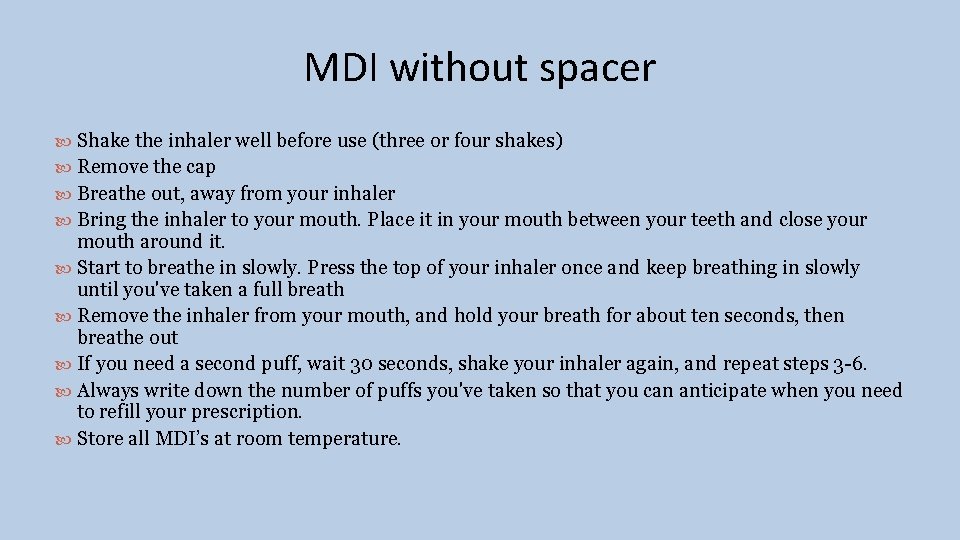 MDI without spacer

Shake the inhaler well before use (three or four shakes)
Remove the cap
Breathe out, away from your inhaler
Bring the inhaler to your mouth. Place it in your mouth between your teeth and close your mouth around it.
Start to breathe in slowly. Press the top of your inhaler once and keep breathing in slowly until you've taken a full breath
Remove the inhaler from your mouth, and hold your breath for about ten seconds, then breathe out
If you need a second puff, wait 30 seconds, shake your inhaler again, and repeat steps 3-6.
Always write down the number of puffs you've taken so that you can anticipate when you need to refill your prescription.
Store all MDI's at room temperature.